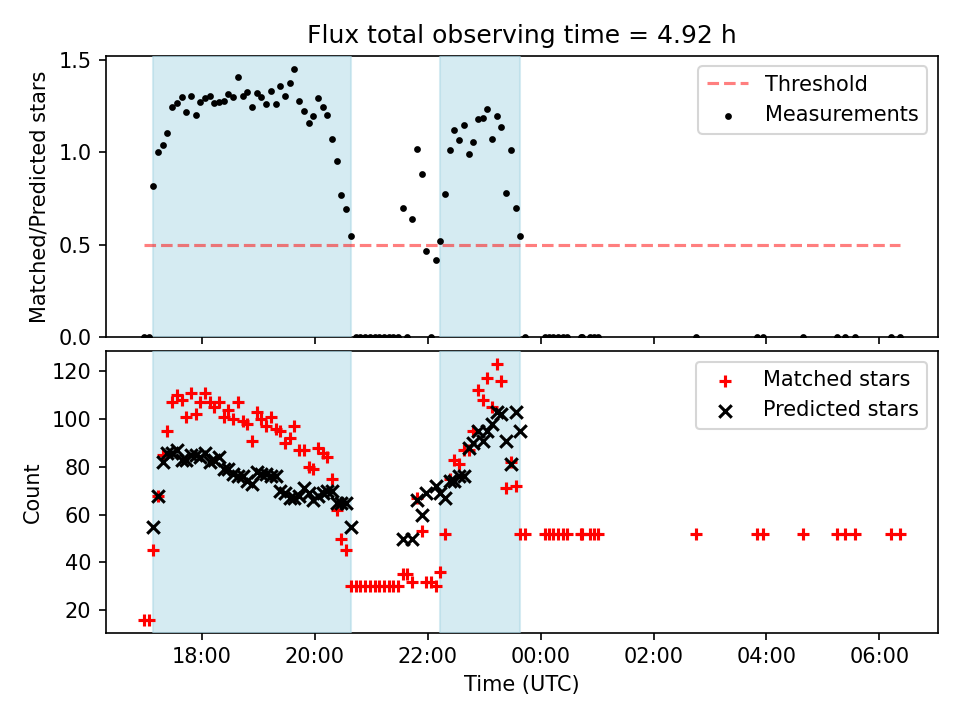 Flux total observing time = 4.92 h

Matched/Predicted stars

1.5
1.0
0.5
0.0

Threshold
Measurements

Count

120
100
80
60
40
20

Matched stars
Predicted stars

18:00
20:00
22:00
00:00
02:00
04:00
06:00

Time (UTC)